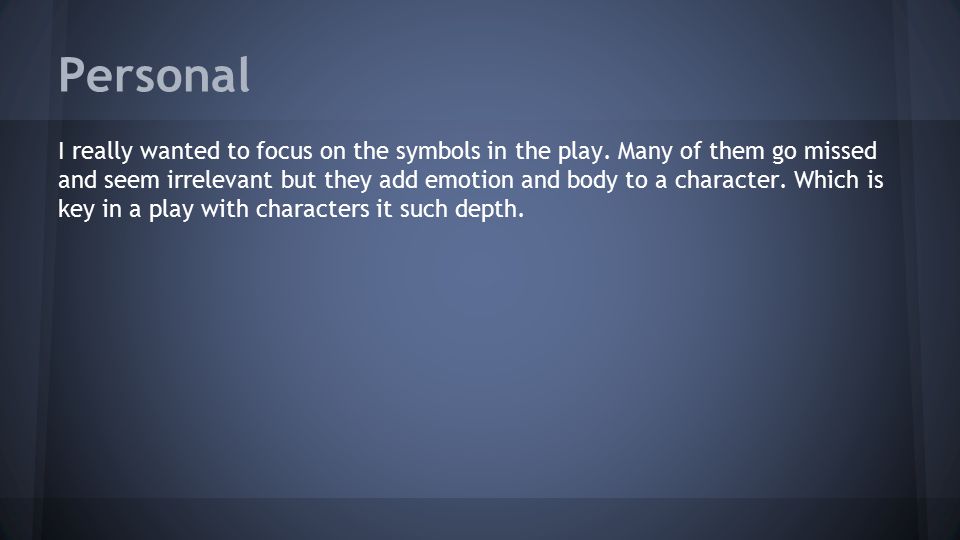 Personal

I really wanted to focus on the symbols in the play. Many of them go missed and seem irrelevant but they add emotion and body to a character. Which is key in a play with characters it such depth.